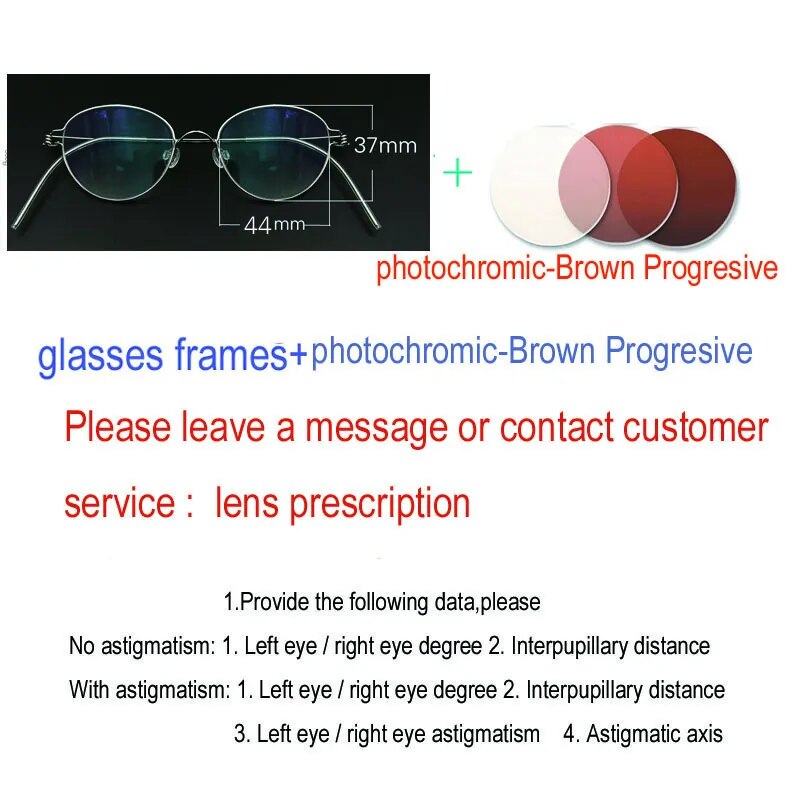 37mm
44mm
+
photochromic-Brown Progresive

glasses frames+photochromic-Brown Progresive

Please leave a message or contact customer service : lens prescription

1.Provide the following data,please

No astigmatism: 1. Left eye / right eye degree 2. Interpupillary distance

With astigmatism: 1. Left eye / right eye degree 2. Interpupillary distance

3. Left eye / right eye astigmatism 4. Astigmatic axis